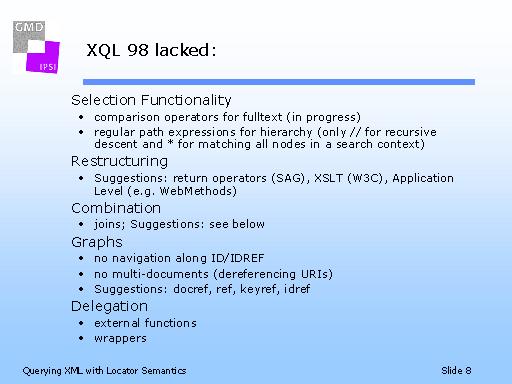 GMD
IPSI

XQL 98 lacked:

Selection Functionality
• comparison operators for fulltext (in progress)
• regular path expressions for hierarchy (only // for recursive descent and * for matching all nodes in a search context)

Restructuring
• Suggestions: return operators (SAG), XSLT (W3C), Application Level (e.g. WebMethods)

Combination
• joins; Suggestions: see below

Graphs
• no navigation along ID/IDREF
• no multi-documents (dereferencing URIs)
• Suggestions: docref, ref, keyref, idref

Delegation
• external functions
• wrappers

Querying XML with Locator Semantics

Slide 8